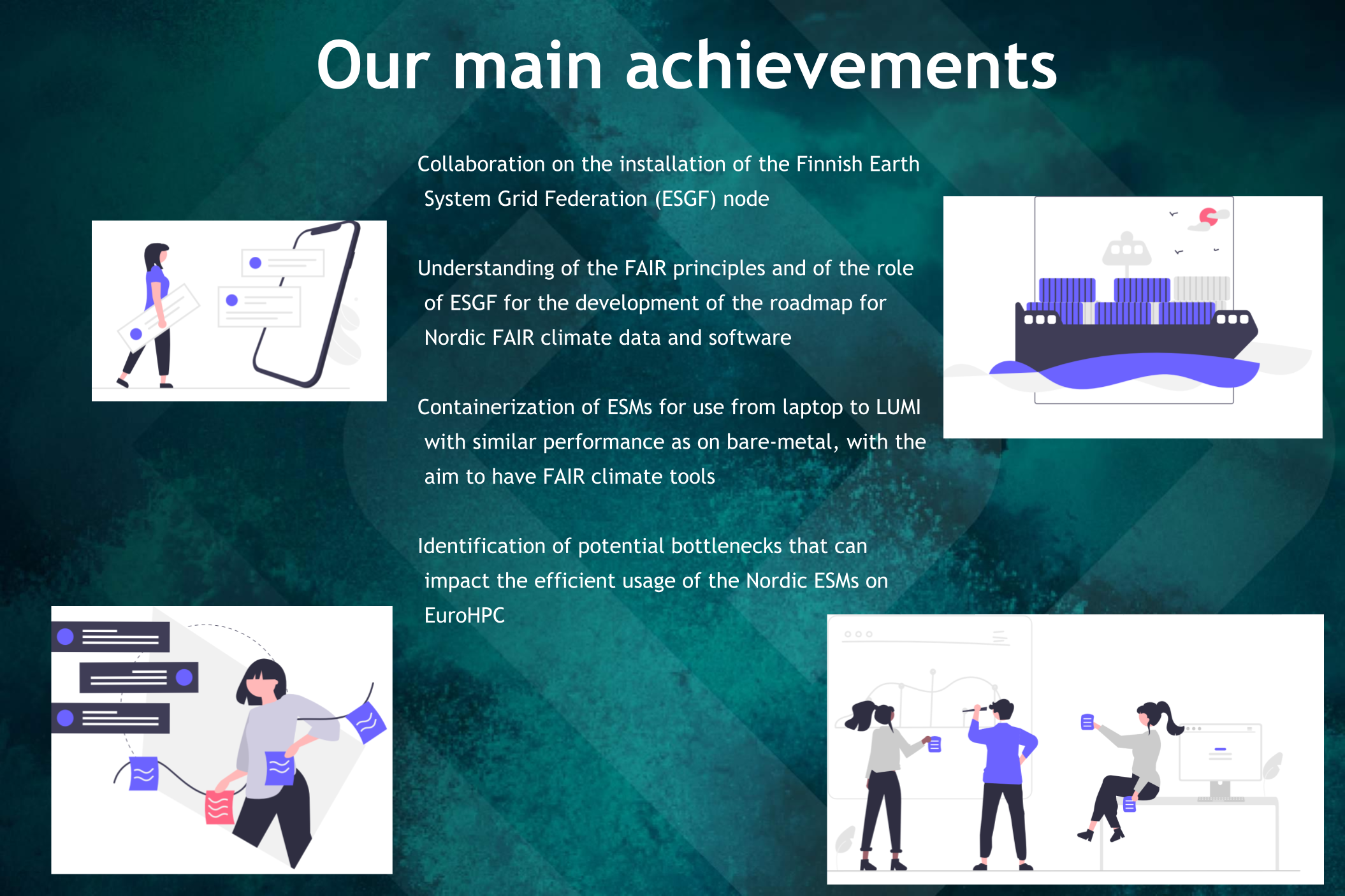 Our main achievements

Collaboration on the installation of the Finnish Earth System Grid Federation (ESGF) node

Understanding of the FAIR principles and of the role of ESGF for the development of the roadmap for Nordic FAIR climate data and software

Containerization of ESMs for use from laptop to LUMI with similar performance as on bare-metal, with the aim to have FAIR climate tools

Identification of potential bottlenecks that can impact the efficient usage of the Nordic ESMs on EuroHPC